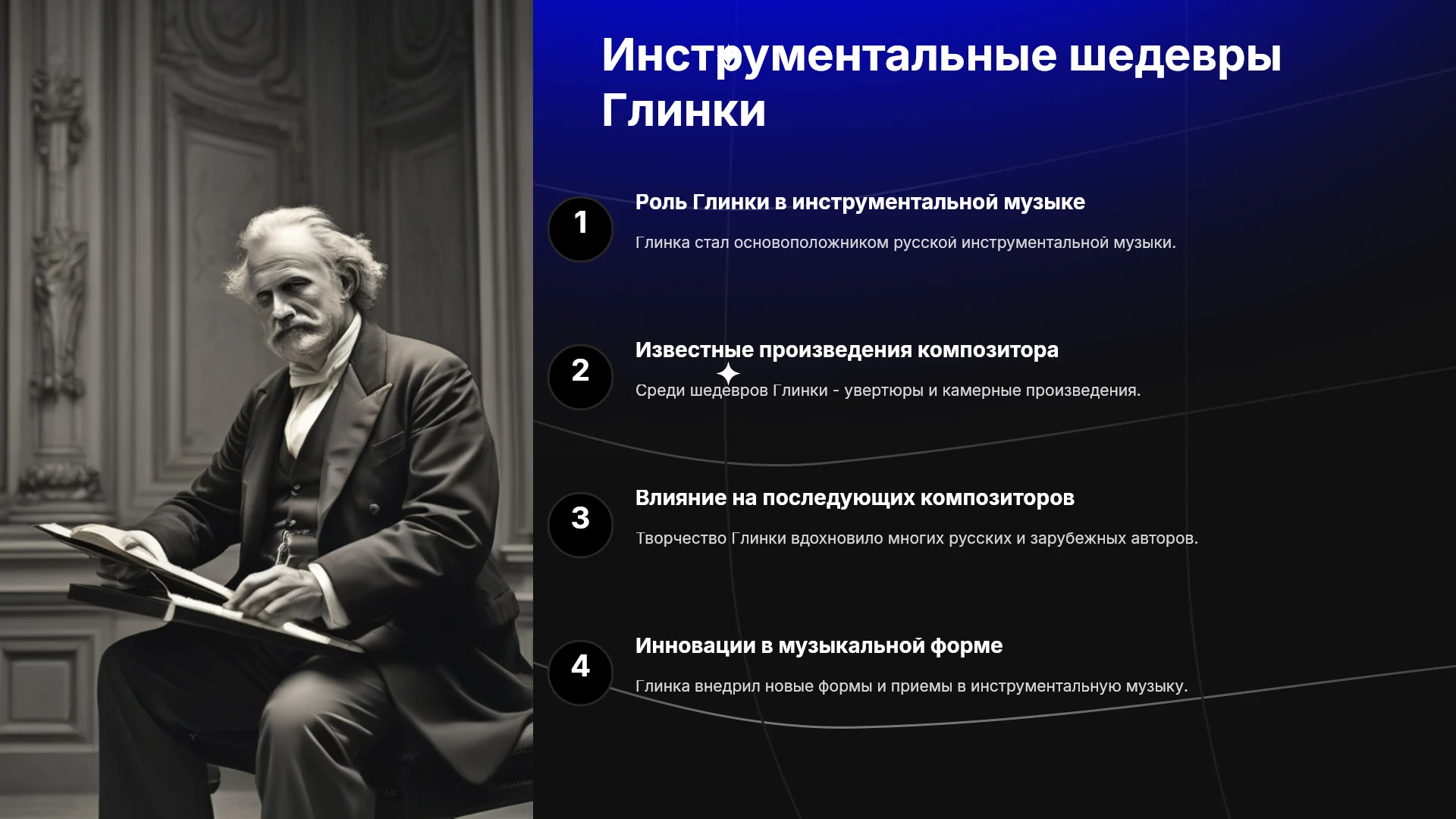 Инструментальные шедевры Глинки

1

Роль Глинки в инструментальной музыке

Глинка стал основоположником русской инструментальной музыки.

2

Известные произведения композитора

Среди шедевров Глинки - увертюры и камерные произведения.

3

Влияние на последующих композиторов

Творчество Глинки вдохновило многих русских и зарубежных авторов.

4

Инновации в музыкальной форме

Глинка внедрил новые формы и приемы в инструментальную музыку.